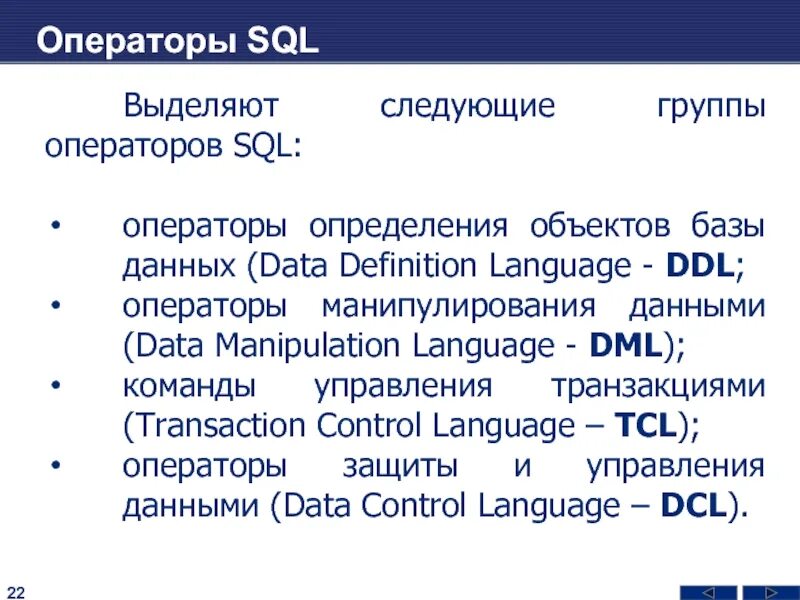 Операторы SQL

Выделяют следующие группы операторов SQL:

• операторы определения объектов базы данных (Data Definition Language - DDL;
• операторы манипулирования данными (Data Manipulation Language - DML);
• команды управления транзакциями (Transaction Control Language – TCL);
• операторы защиты и управления данными (Data Control Language – DCL).

22